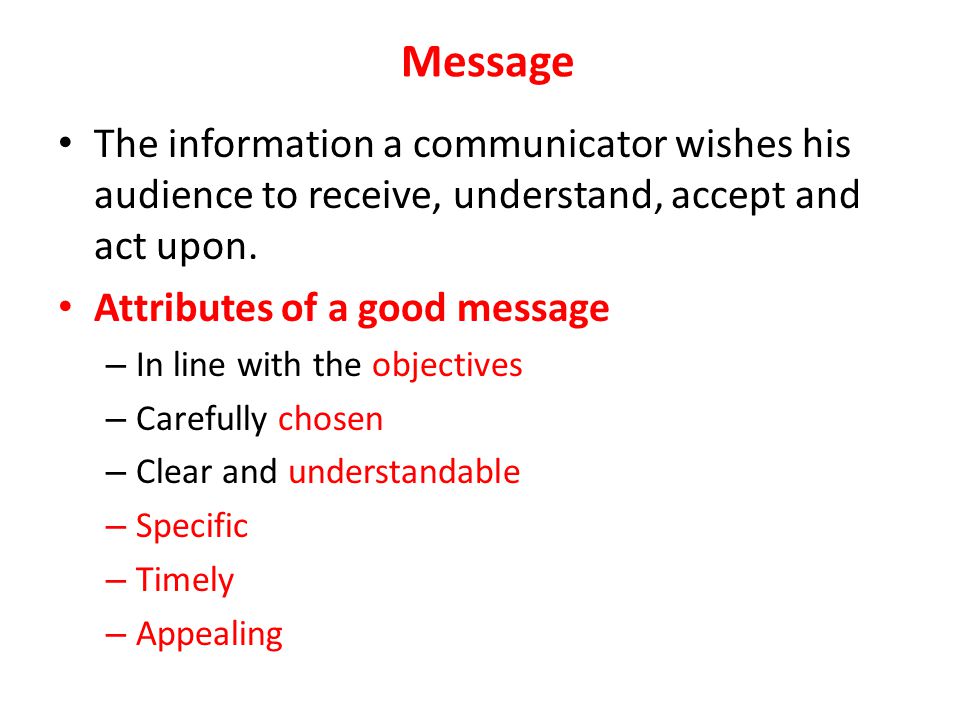 Message

• The information a communicator wishes his audience to receive, understand, accept and act upon.

• Attributes of a good message
– In line with the objectives
– Carefully chosen
– Clear and understandable
– Specific
– Timely
– Appealing